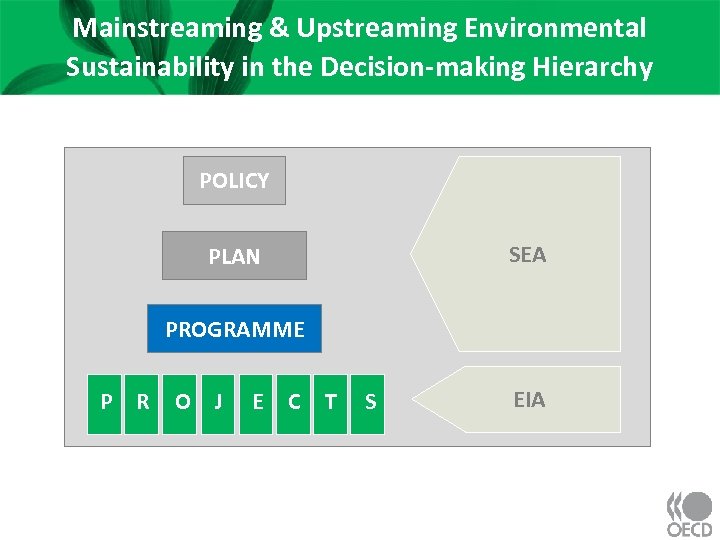 Mainstreaming & Upstreaming Environmental Sustainability in the Decision-making Hierarchy

POLICY

PLAN

PROGRAMME

P R O J E C T S

SEA

EIA

OECD